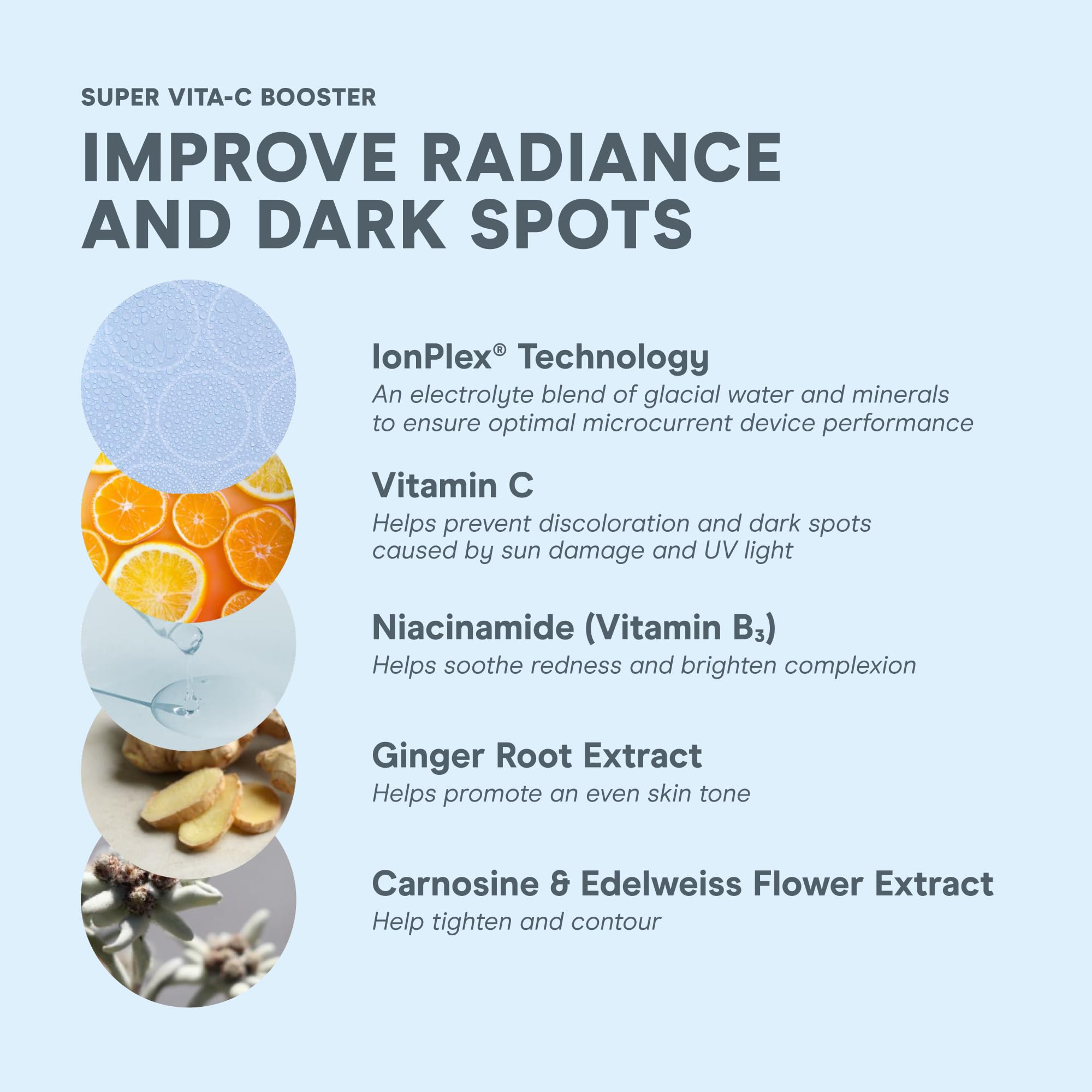 SUPER VITA-C BOOSTER

IMPROVE RADIANCE AND DARK SPOTS

IonPlex® Technology
An electrolyte blend of glacial water and minerals to ensure optimal microcurrent device performance

Vitamin C
Helps prevent discoloration and dark spots caused by sun damage and UV light

Niacinamide (Vitamin $B_3$)
Helps soothe redness and brighten complexion

Ginger Root Extract
Helps promote an even skin tone

Carnosine & Edelweiss Flower Extract
Help tighten and contour